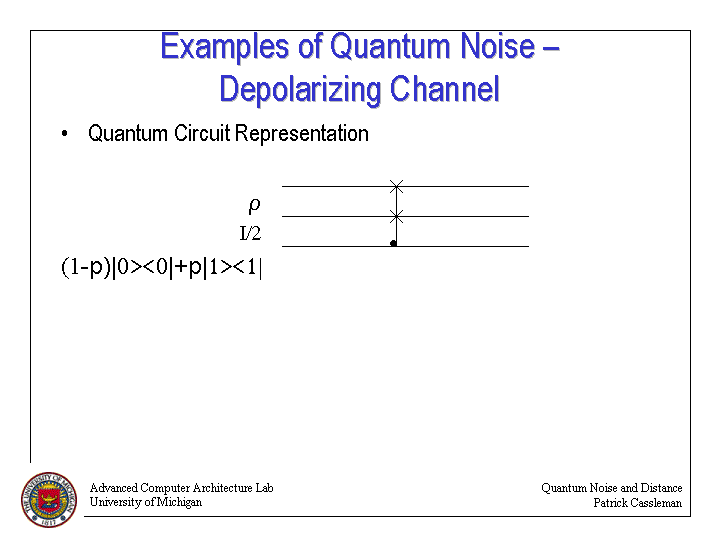 Examples of Quantum Noise – Depolarizing Channel

• Quantum Circuit Representation

$\rho$

I/2

(1-p)|0><0|+p|1><1|

THE UNIVERSITY OF MICHIGAN 1817

Advanced Computer Architecture Lab
University of Michigan

Quantum Noise and Distance
Patrick Cassleman